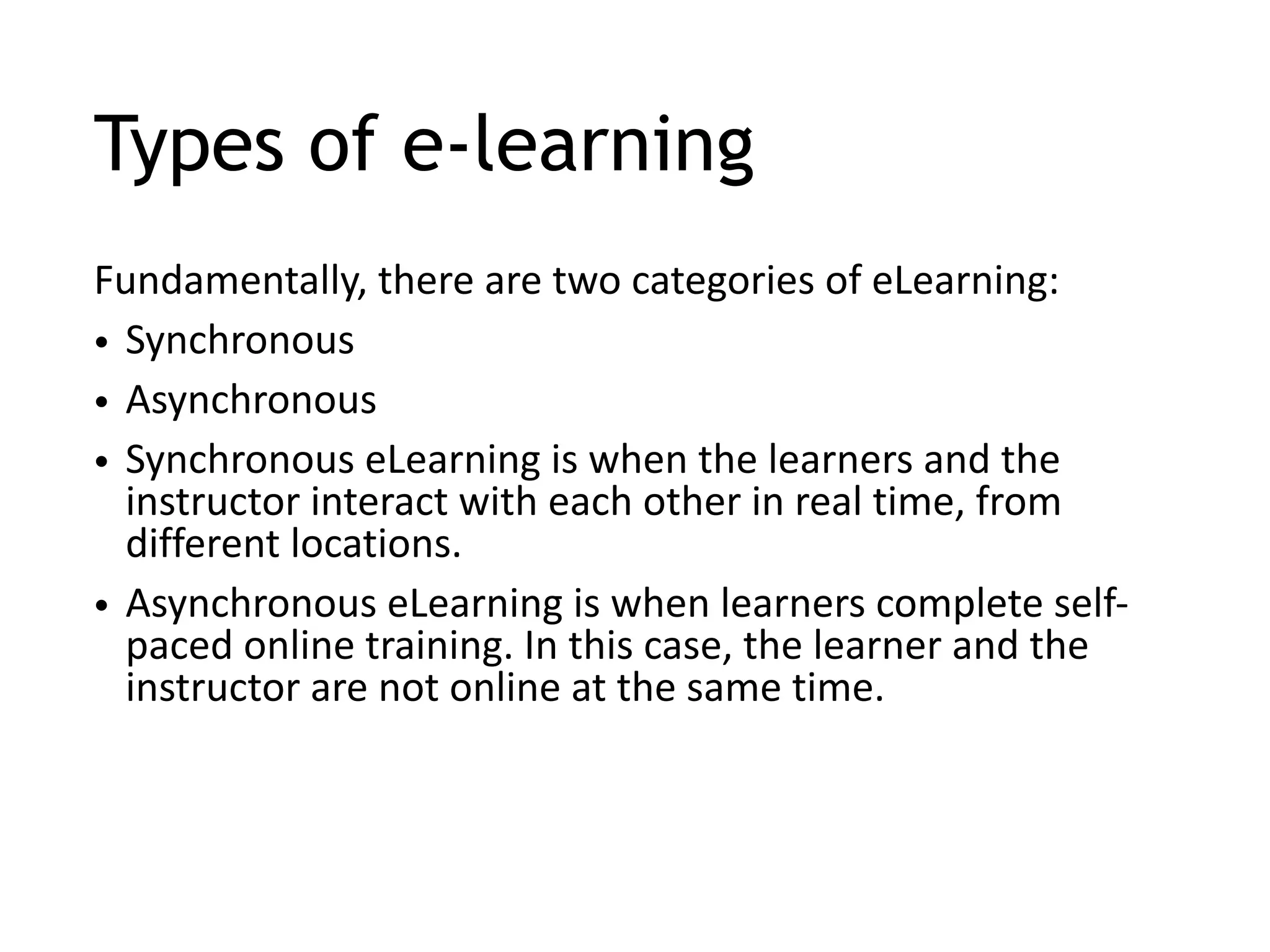 Types of e-learning

Fundamentally, there are two categories of eLearning:

• Synchronous
• Asynchronous
• Synchronous eLearning is when the learners and the instructor interact with each other in real time, from different locations.
• Asynchronous eLearning is when learners complete self-paced online training. In this case, the learner and the instructor are not online at the same time.